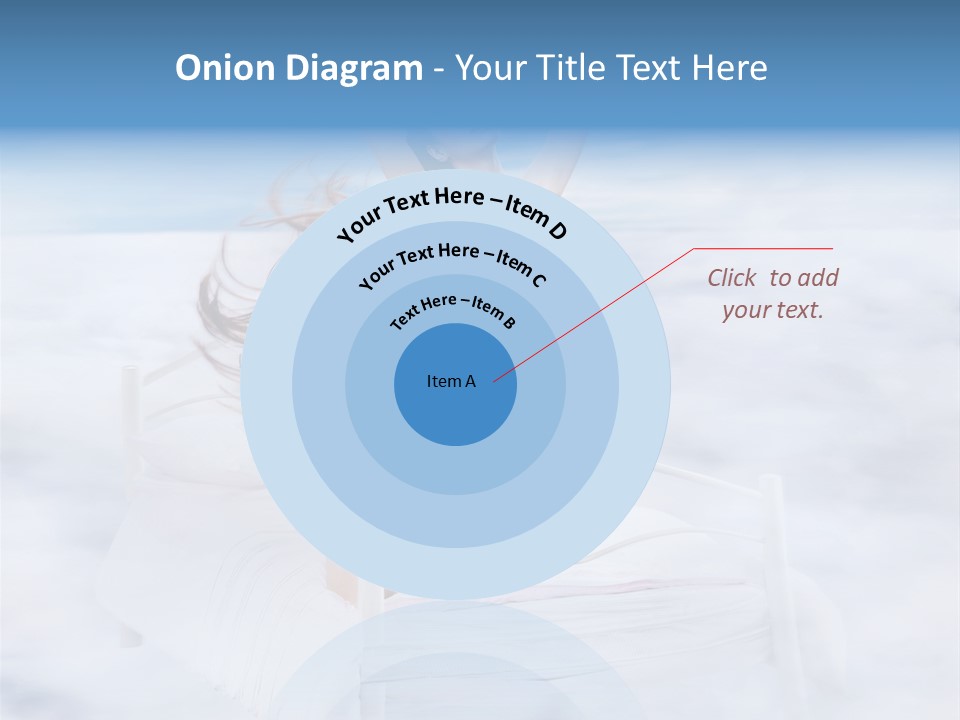 Onion Diagram - Your Title Text Here

Your Text Here – Item D

Your Text Here – Item C

Text Here – Item B

Item A

Click to add your text.